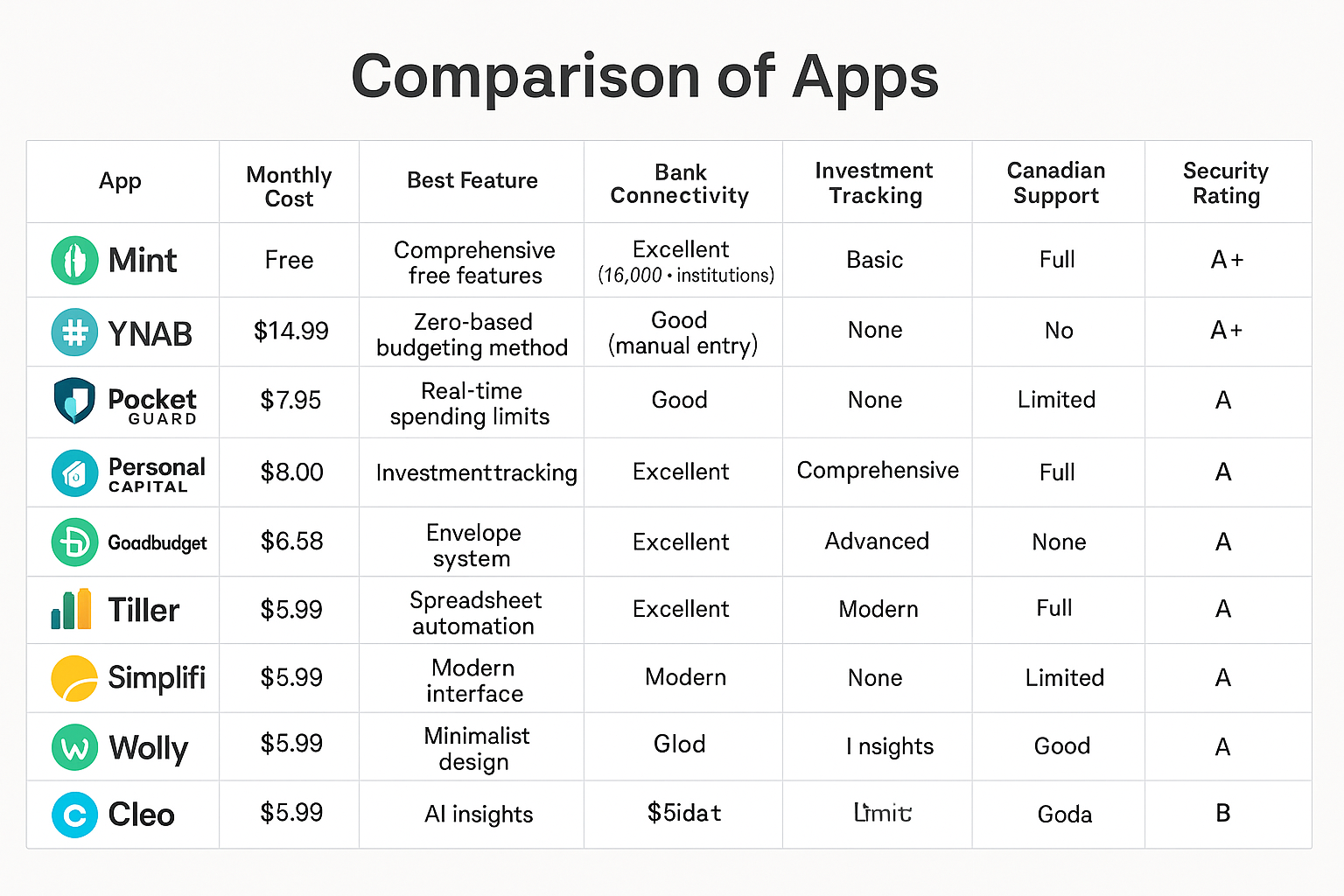 Comparison of Apps

| App | Monthly Cost | Best Feature | Bank Connectivity | Investment Tracking | Canadian Support | Security Rating |
|---|---|---|---|---|---|---|
| Mint | Free | Comprehensive free features | Excellent (16,000 • institutions) | Basic | Full | A+ |
| YNAB | $14.99 | Zero-based budgeting method | Good (manual entry) | None | No | A+ |
| Pocket GUARD | $7.95 | Real-time spending limits | Good | None | Limited | A |
| Personal CAPITAL | $8.00 | Investmenttracking | Excellent | Comprehensive | Full | A |
| Goadbudget | $6.58 | Envelope system | Excellent | Advanced | None | A |
| Tiller | $5.99 | Spreadsheet automation | Excellent | Modern | Full | A |
| Simplifi | $5.99 | Modern interface | Modern | None | Limited | A |
| Wolly | $5.99 | Minimalist design | Glod | I nsights | Good | A |
| Cleo | $5.99 | AI insights | $5idat | Limit | Goda | B |